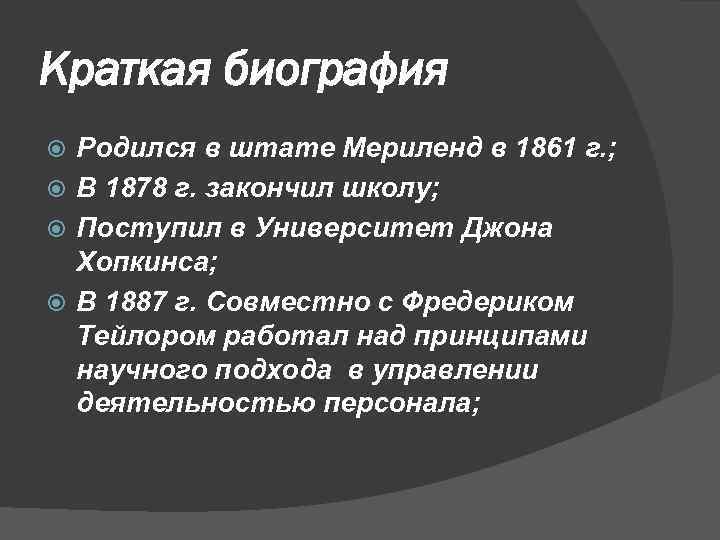 Краткая биография

Родился в штате Мериленд в 1861 г.;

В 1878 г. закончил школу;

Поступил в Университет Джона Хопкинса;

В 1887 г. Совместно с Фредериком Тейлором работал над принципами научного подхода в управлении деятельностью персонала;